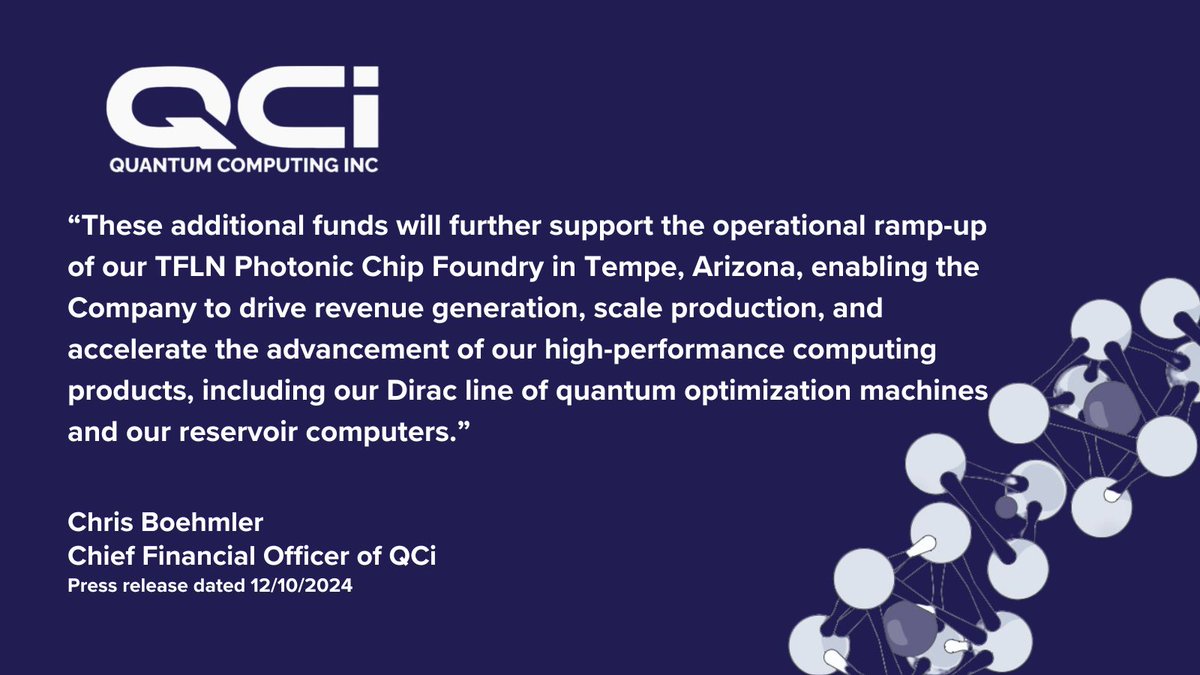 QCi
QUANTUM COMPUTING INC

“These additional funds will further support the operational ramp-up of our TFLN Photonic Chip Foundry in Tempe, Arizona, enabling the Company to drive revenue generation, scale production, and accelerate the advancement of our high-performance computing products, including our Dirac line of quantum optimization machines and our reservoir computers.”

Chris Boehmler
Chief Financial Officer of QCi
Press release dated 12/10/2024